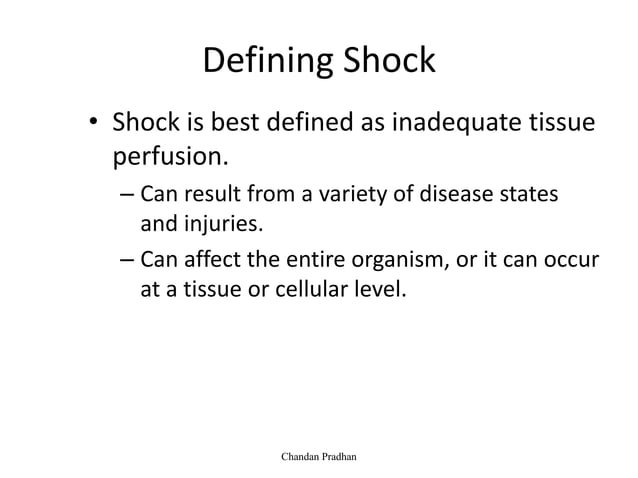 Defining Shock

• Shock is best defined as inadequate tissue perfusion.

– Can result from a variety of disease states and injuries.

– Can affect the entire organism, or it can occur at a tissue or cellular level.

Chandan Pradhan